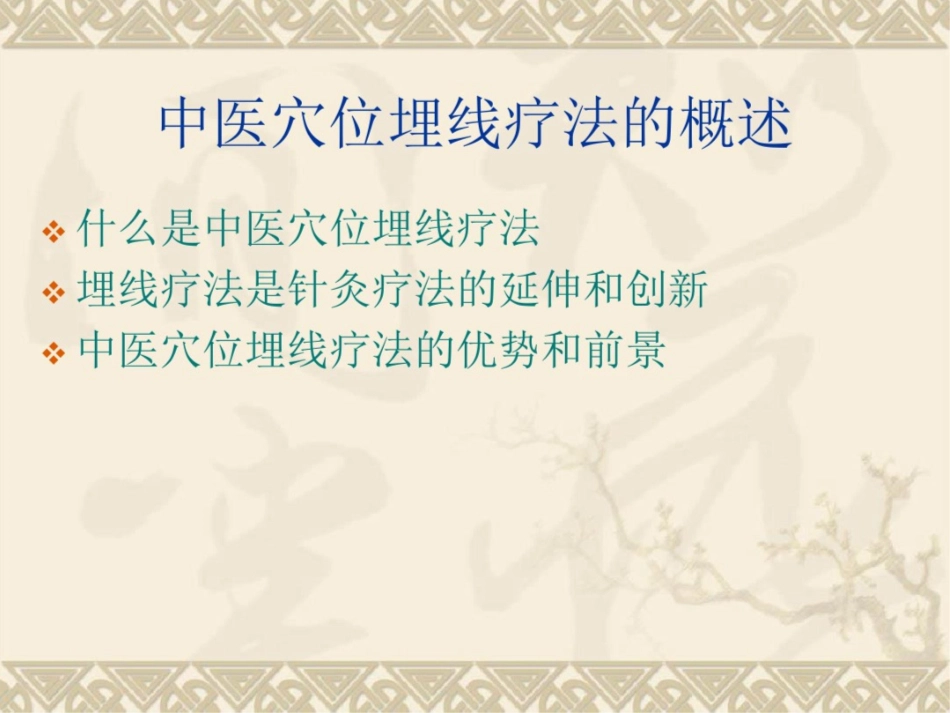 中医穴位埋线疗法的概述

❖ 什么是中医穴位埋线疗法
❖ 埋线疗法是针灸疗法的延伸和创新
❖ 中医穴位埋线疗法的优势和前景